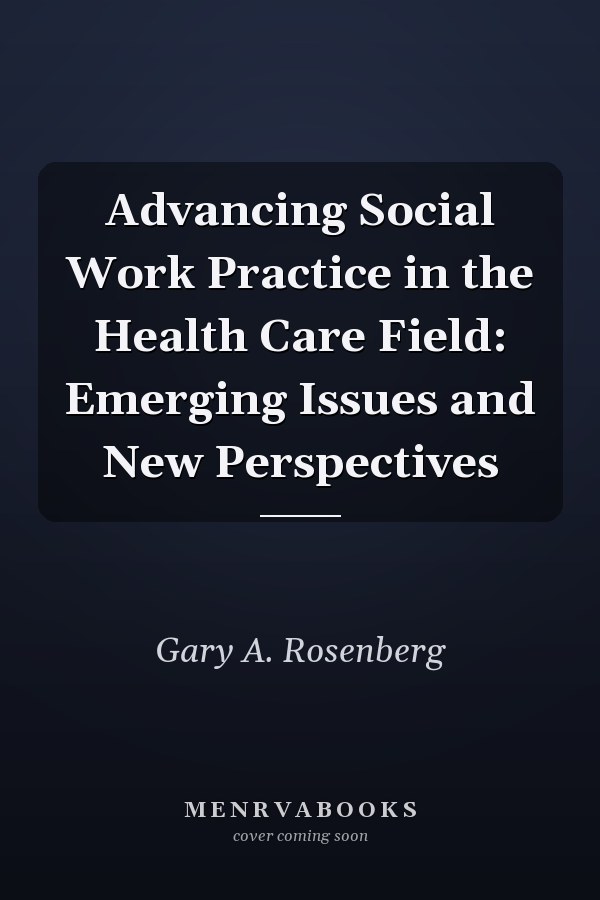 Advancing Social Work Practice in the Health Care Field: Emerging Issues and New Perspectives

Gary A. Rosenberg

MENRVABOOKS
cover coming soon